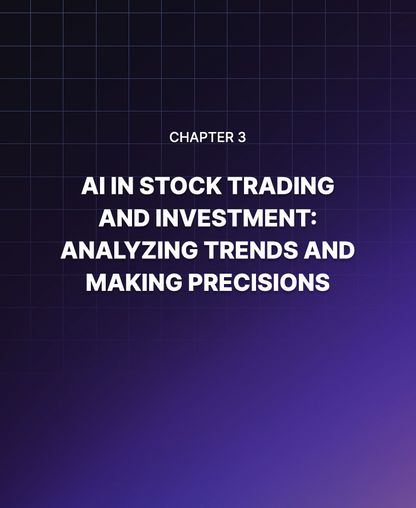 CHAPTER 3

AI IN STOCK TRADING AND INVESTMENT: ANALYZING TRENDS AND MAKING PRECISIONS